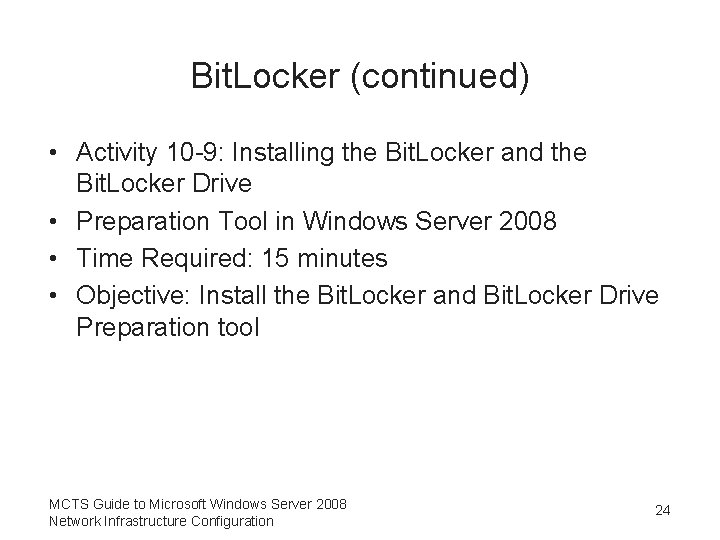 BitLocker (continued)

• Activity 10-9: Installing the BitLocker and the BitLocker Drive
• Preparation Tool in Windows Server 2008
• Time Required: 15 minutes
• Objective: Install the BitLocker and BitLocker Drive Preparation tool

MCTS Guide to Microsoft Windows Server 2008
Network Infrastructure Configuration

24